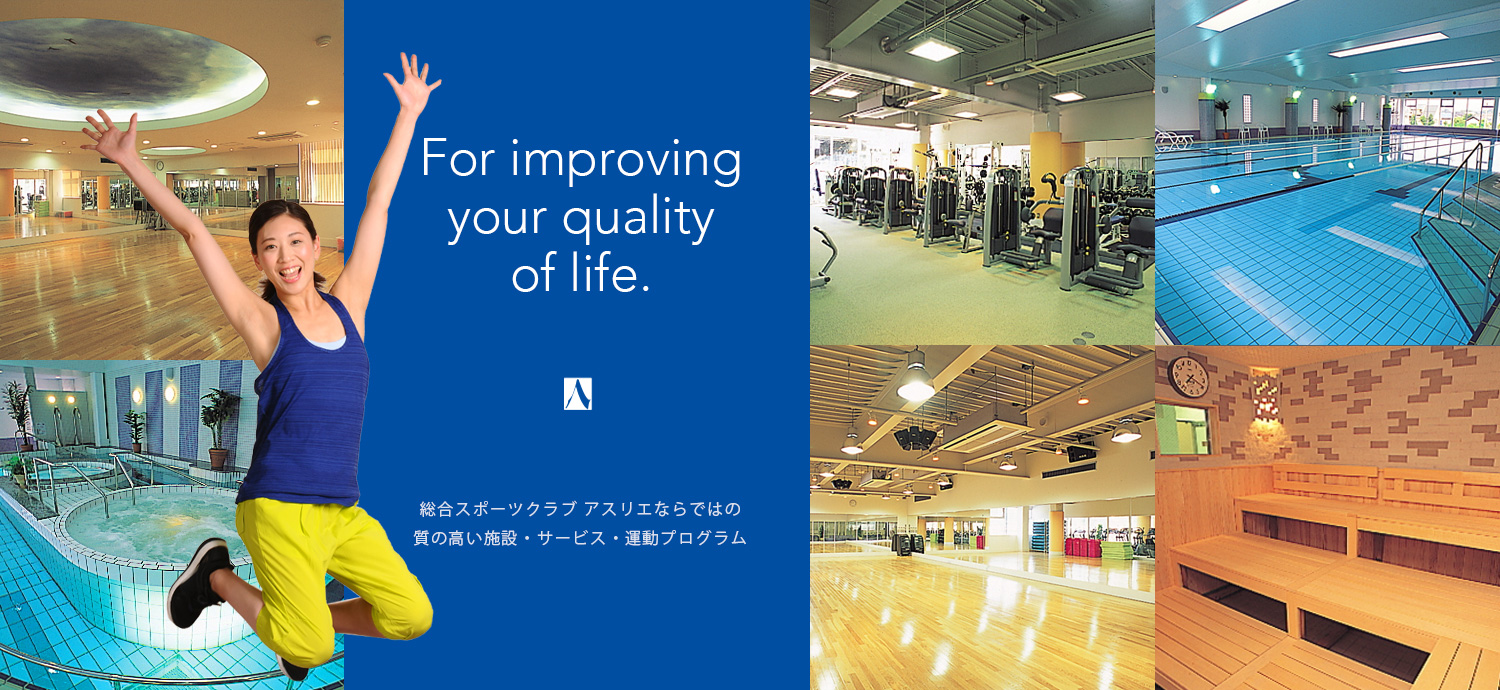 For improving your quality of life.

総合スポーツクラブ アスリエならではの
質の高い施設・サービス・運動プログラム